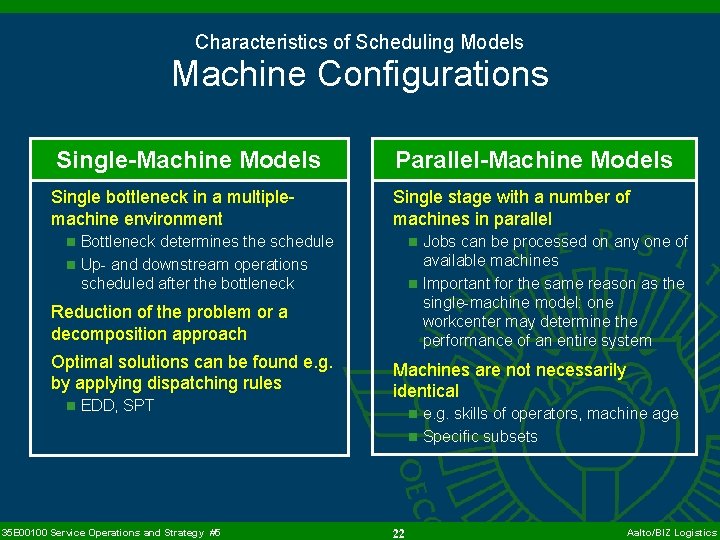 Characteristics of Scheduling Models
Machine Configurations

Single-Machine Models

Single bottleneck in a multiple-machine environment
Bottleneck determines the schedule
Up- and downstream operations scheduled after the bottleneck

Reduction of the problem or a decomposition approach

Optimal solutions can be found e.g. by applying dispatching rules
EDD, SPT

Parallel-Machine Models

Single stage with a number of machines in parallel
Jobs can be processed on any one of available machines
Important for the same reason as the single-machine model: one workcenter may determine the performance of an entire system

Machines are not necessarily identical
e.g. skills of operators, machine age
Specific subsets

35E00100 Service Operations and Strategy #5
22
Aalto/BIZ Logistics